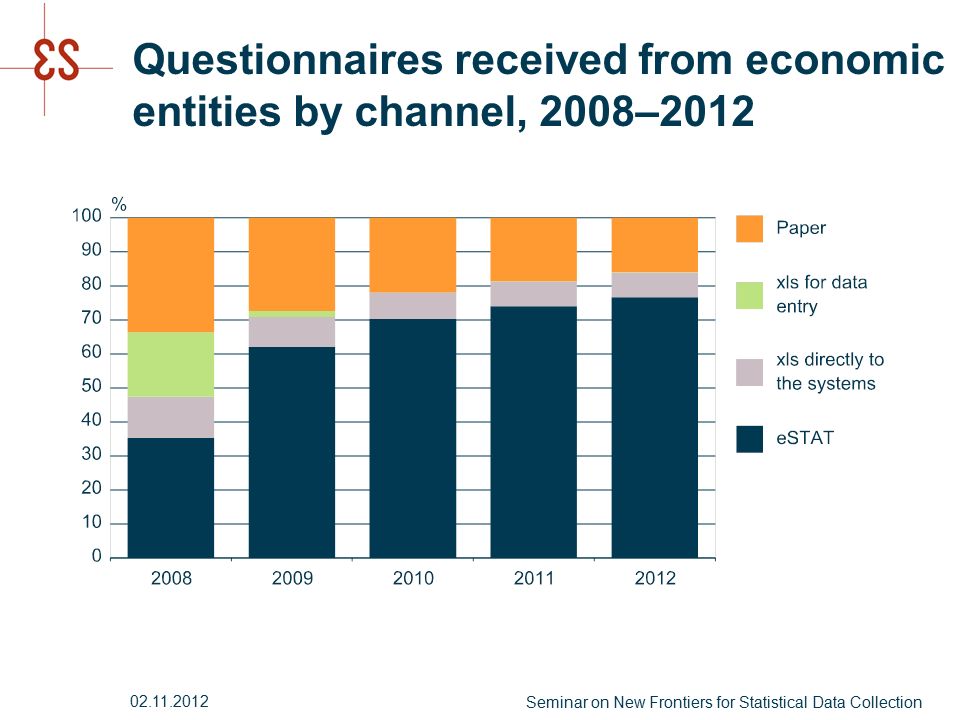 ES

Questionnaires received from economic entities by channel, 2008–2012

%
100
90
80
70
60
50
40
30
20
10
0

2008 2009 2010 2011 2012

Paper
xls for data entry
xls directly to the systems
eSTAT

02.11.2012

Seminar on New Frontiers for Statistical Data Collection